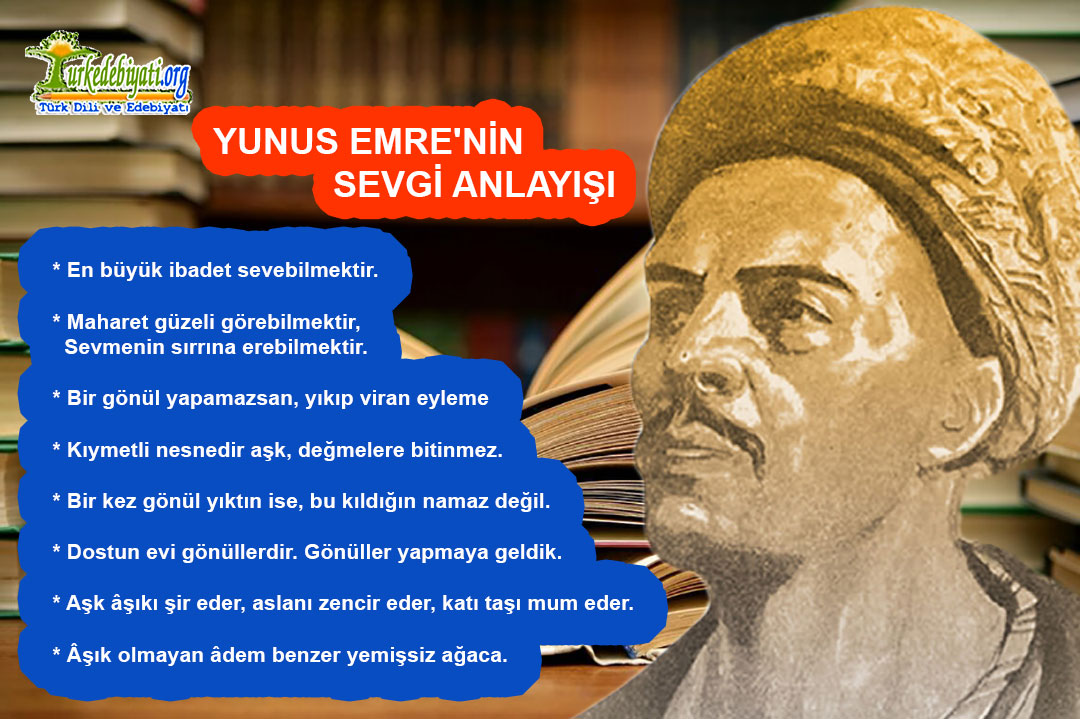 Turkedebiyati.org
Türk Dili ve Edebiyatı

YUNUS EMRE'NİN SEVGİ ANLAYIŞI

* En büyük ibadet sevebilmektir.

* Maharet güzeli görebilmektir, Sevmenin sırrına erebilmektir.

* Bir gönül yapamazsan, yıkıp viran eyleme

* Kıymetli nesnedir aşk, değmelere bitinmez.

* Bir kez gönül yıktın ise, bu kıldığın namaz değil.

* Dostun evi gönüllerdir. Gönüller yapmaya geldik.

* Aşk âşıkı şir eder, aslanı zencir eder, katı taşı mum eder.

* Âşık olmayan âdem benzer yemişsiz ağaca.